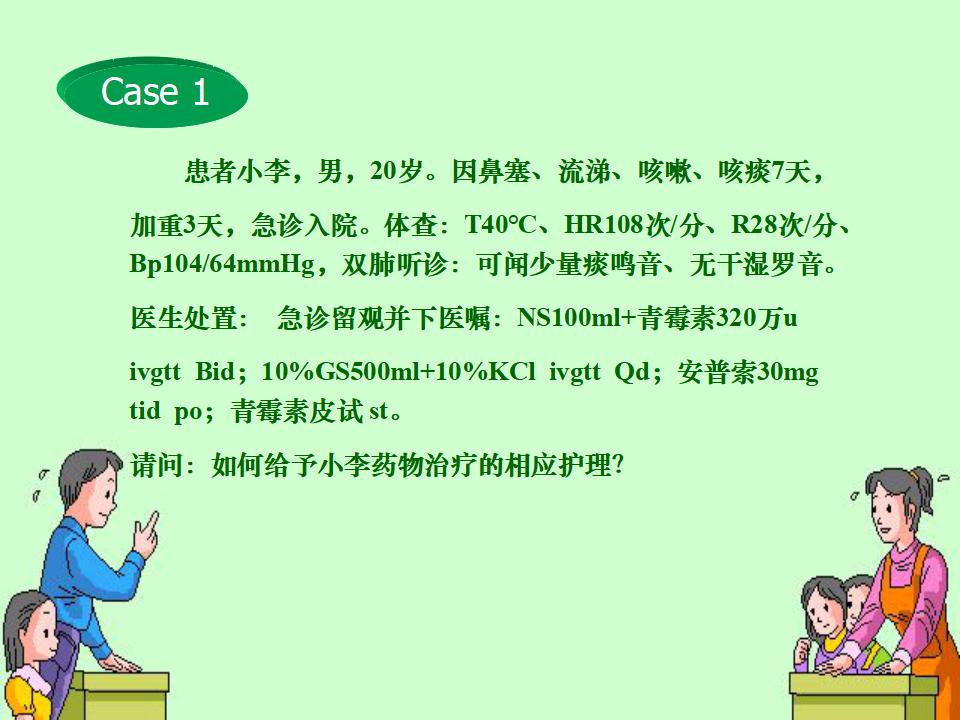 Case 1

患者小李，男，20岁。因鼻塞、流涕、咳嗽、咳痰7天，加重3天，急诊入院。体查：T40°C、HR108次/分、R28次/分、Bp104/64mmHg，双肺听诊：可闻少量痰鸣音、无干湿罗音。

医生处置：  急诊留观并下医嘱：NS100ml+青霉素320万u ivgtt  Bid；10%GS500ml+10%KCl  ivgtt  Qd；安普索30mg tid  po；青霉素皮试 st。

请问：如何给予小李药物治疗的相应护理？